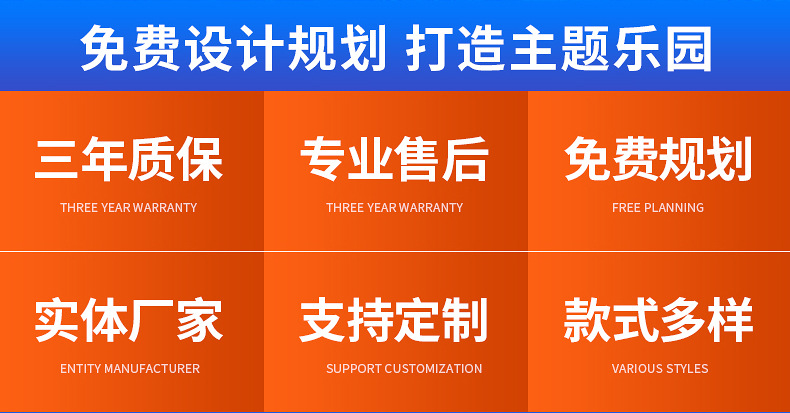 免费设计规划 打造主题乐园

三年质保
THREE YEAR WARRANTY

专业售后
THREE YEAR WARRANTY

免费规划
FREE PLANNING

实体厂家
ENTITY MANUFACTURER

支持定制
SUPPORT CUSTOMIZATION

款式多样
VARIOUS STYLES